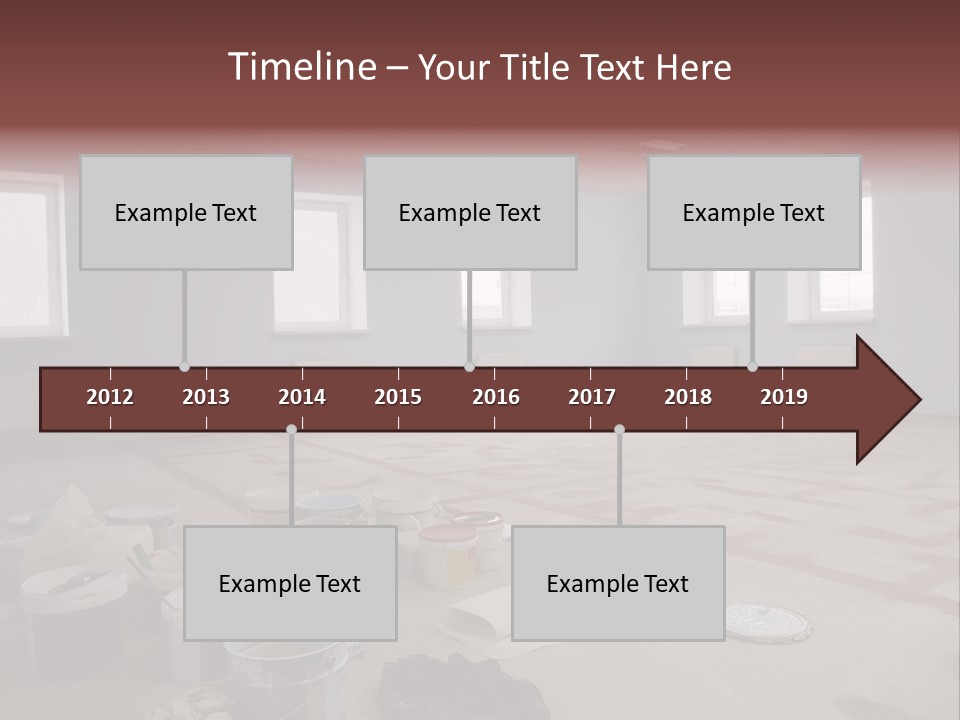 Timeline – Your Title Text Here

Example Text

Example Text

Example Text

2012 2013 2014 2015 2016 2017 2018 2019

Example Text

Example Text